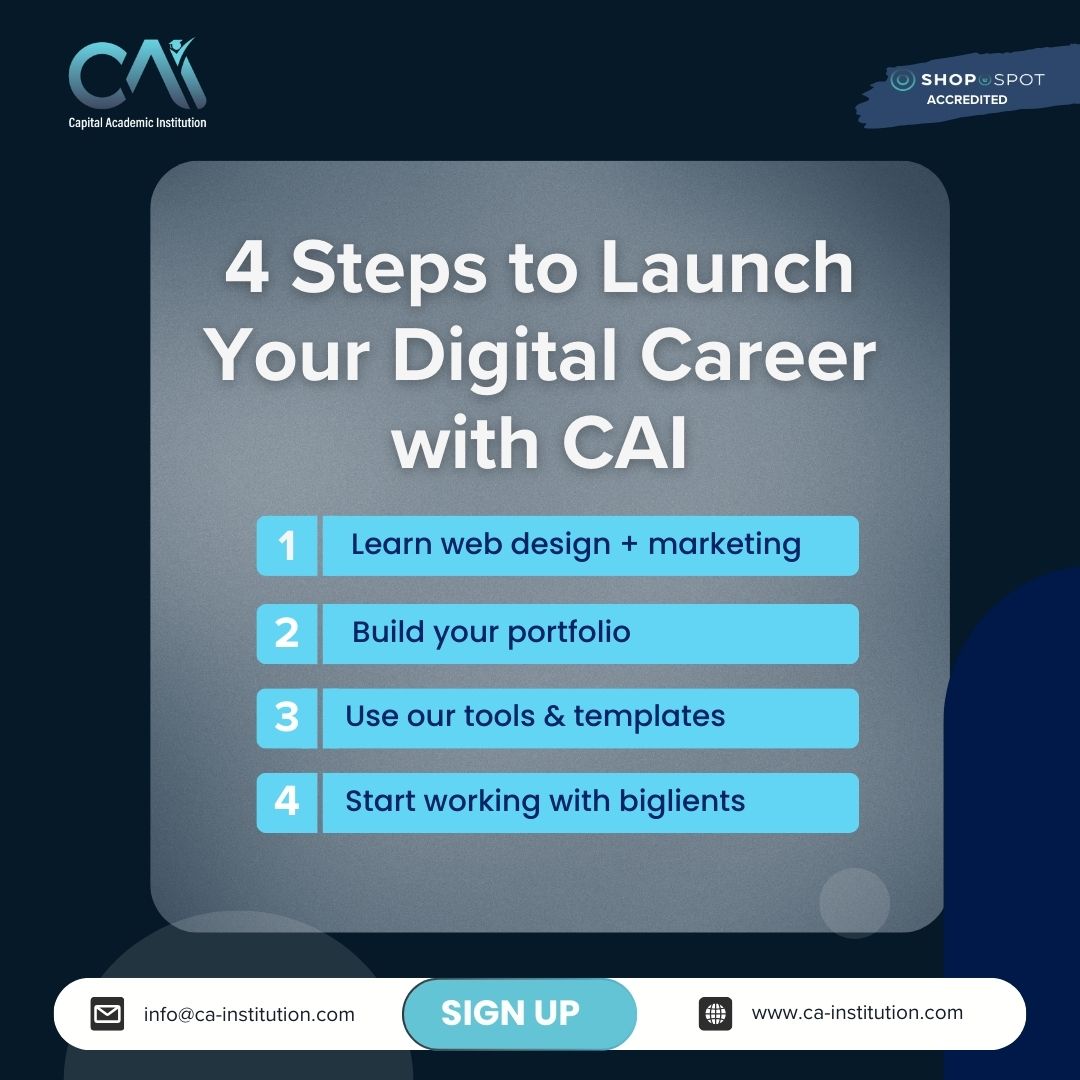 CAI
Capital Academic Institution

SHOP SPOT
ACCREDITED

4 Steps to Launch Your Digital Career with CAI

1 Learn web design + marketing

2 Build your portfolio

3 Use our tools & templates

4 Start working with biglients

info@ca-institution.com

SIGN UP

www.ca-institution.com